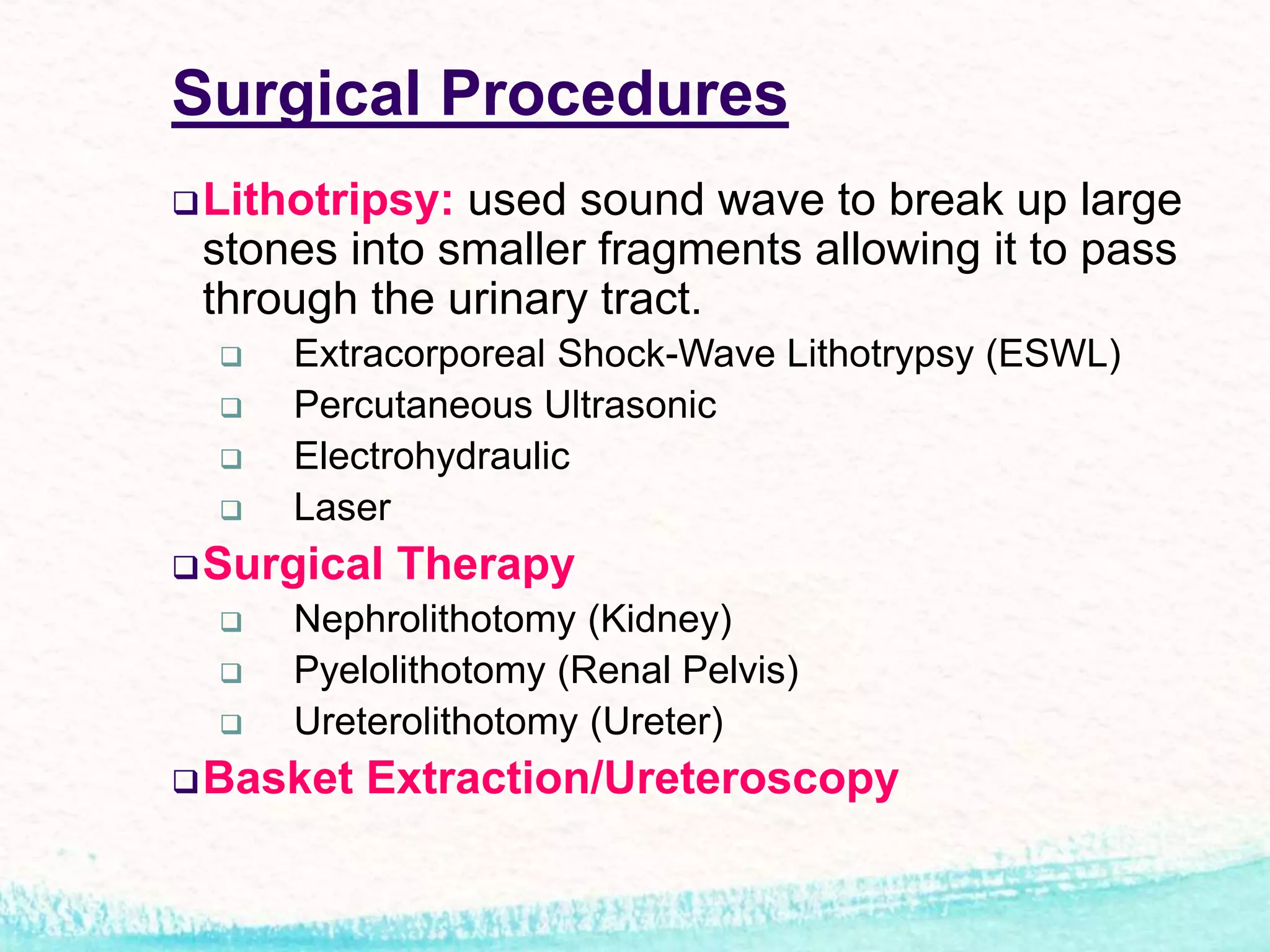 Surgical Procedures

❑ Lithotripsy: used sound wave to break up large stones into smaller fragments allowing it to pass through the urinary tract.

❑ Extracorporeal Shock-Wave Lithotrypsy (ESWL)
❑ Percutaneous Ultrasonic
❑ Electrohydraulic
❑ Laser

❑ Surgical Therapy

❑ Nephrolithotomy (Kidney)
❑ Pyelolithotomy (Renal Pelvis)
❑ Ureterolithotomy (Ureter)

❑ Basket Extraction/Ureteroscopy